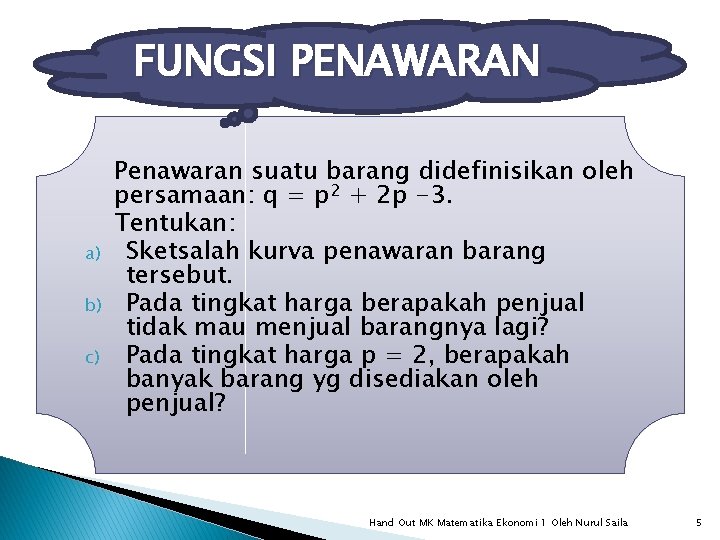 FUNGSI PENAWARAN

Penawaran suatu barang didefinisikan oleh persamaan: $q = p^2 + 2p - 3$.

Tentukan:

a) Sketsalah kurva penawaran barang tersebut.

b) Pada tingkat harga berapakah penjual tidak mau menjual barangnya lagi?

c) Pada tingkat harga $p = 2$, berapakah banyak barang yg disediakan oleh penjual?

Hand Out MK Matematika Ekonomi 1 Oleh Nurul Saila

5